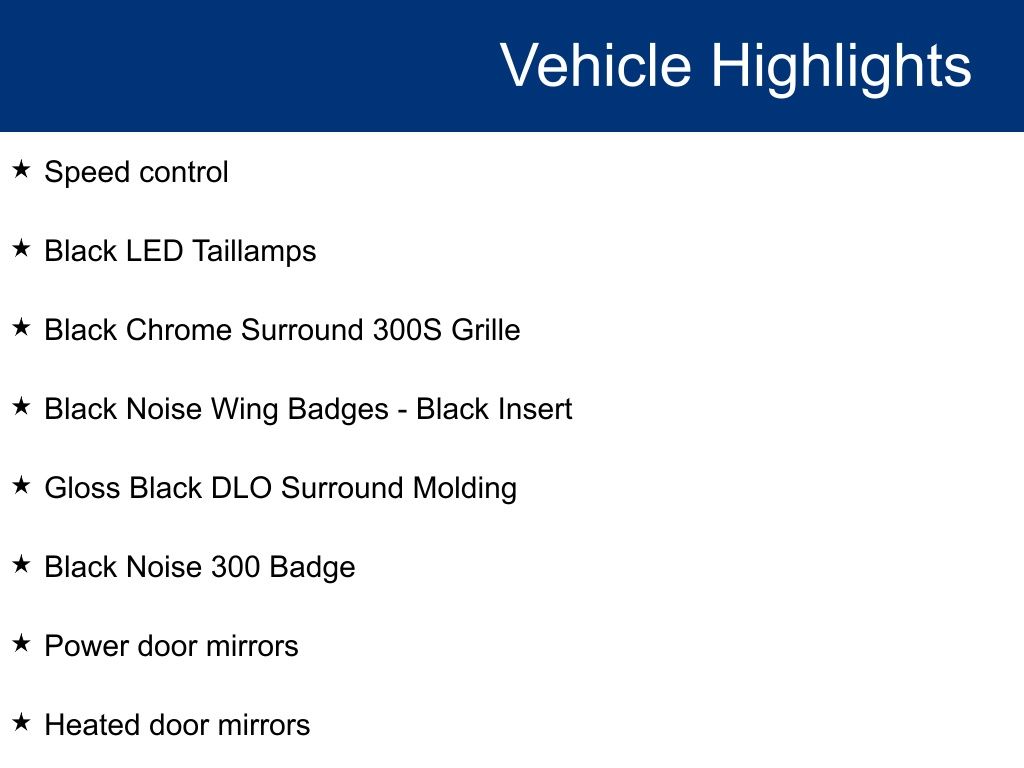 Vehicle Highlights

★ Speed control

★ Black LED Taillamps

★ Black Chrome Surround 300S Grille

★ Black Noise Wing Badges - Black Insert

★ Gloss Black DLO Surround Molding

★ Black Noise 300 Badge

★ Power door mirrors

★ Heated door mirrors